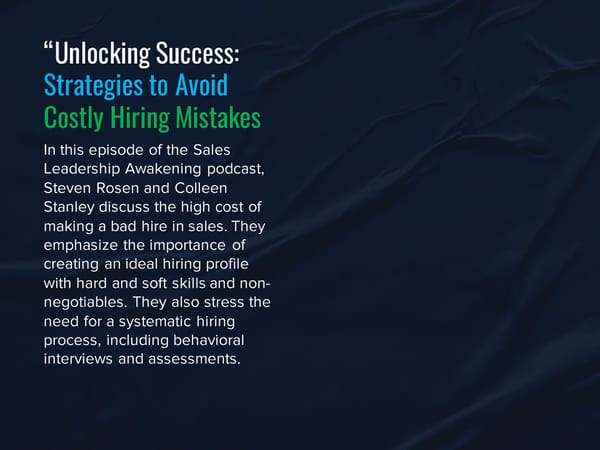 “Unlocking Success: Strategies to Avoid Costly Hiring Mistakes

In this episode of the Sales Leadership Awakening podcast, Steven Rosen and Colleen Stanley discuss the high cost of making a bad hire in sales. They emphasize the importance of creating an ideal hiring profile with hard and soft skills and non-negotiables. They also stress the need for a systematic hiring process, including behavioral interviews and assessments.